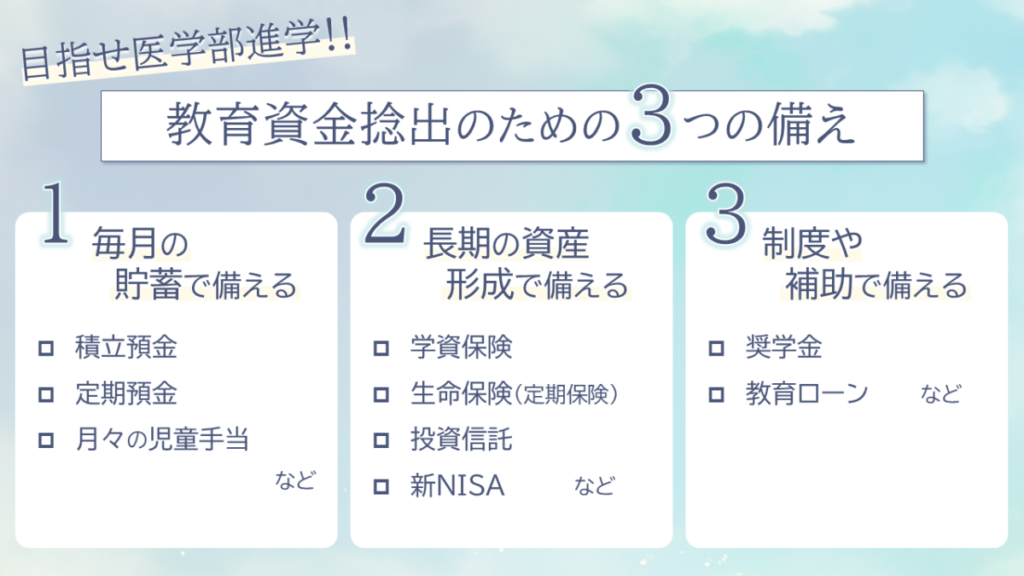 目指せ医学部進学!!

教育資金捻出のための3つの備え

1 毎月の貯蓄で備える

□ 積立預金
□ 定期預金
□ 月々の児童手当

など

2 長期の資産形成で備える

□ 学資保険
□ 生命保険（定期保険）
□ 投資信託
□ 新NISA　など

3 制度や補助で備える

□ 奨学金
□ 教育ローン　など